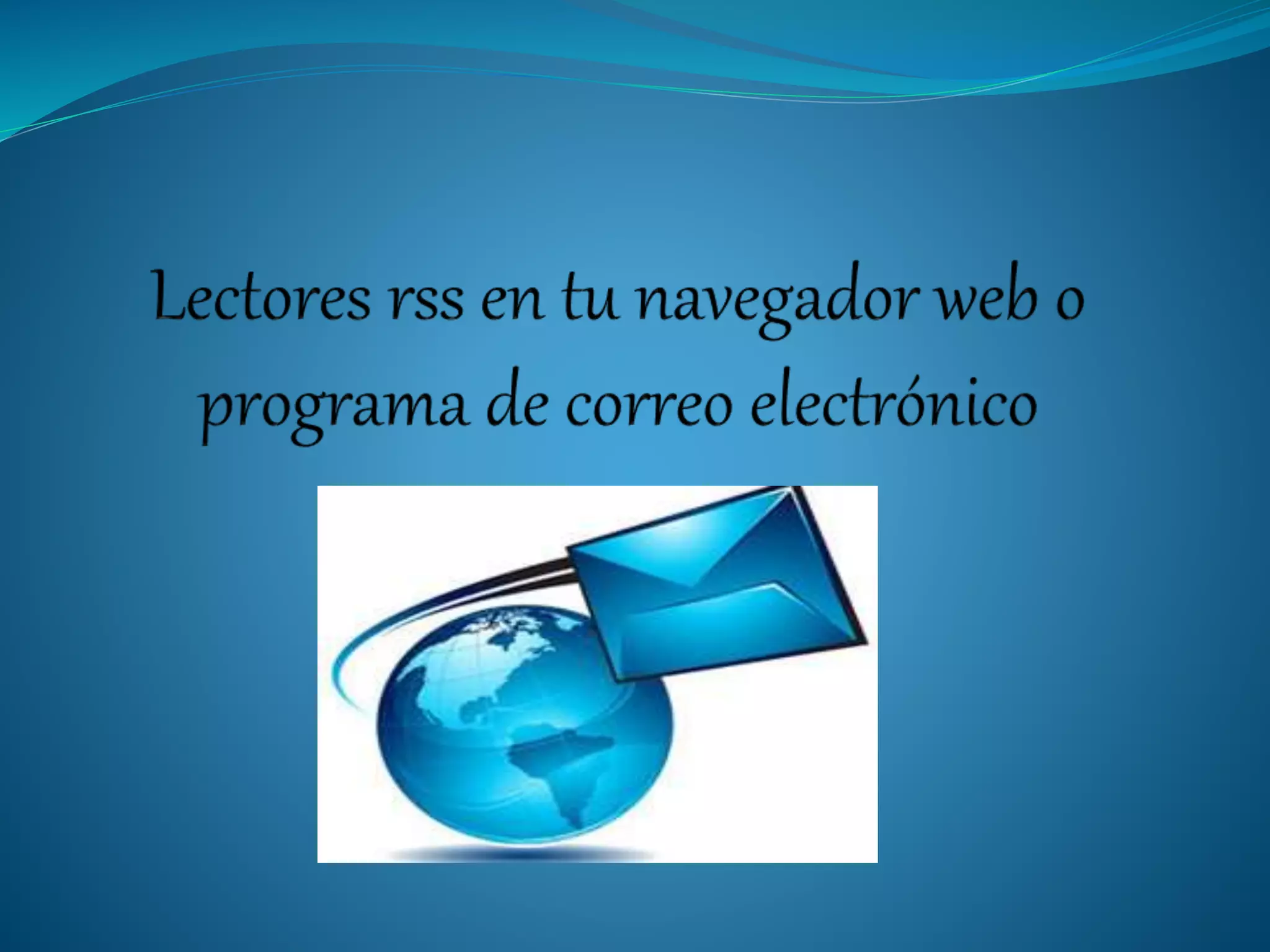 Lectores rss en tu navegador web o programa de correo electrónico